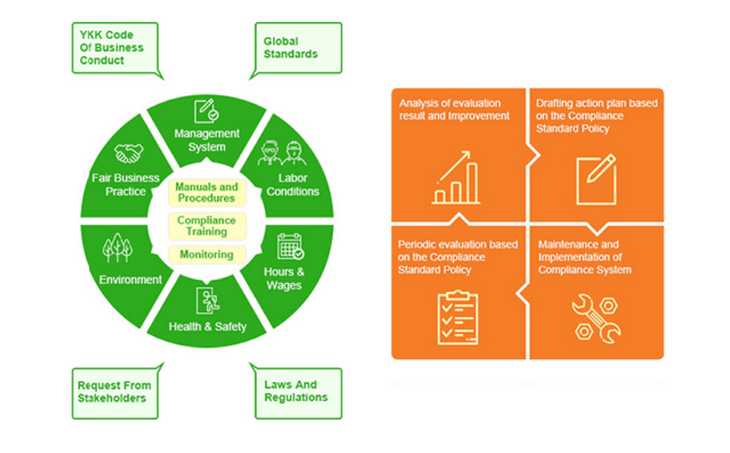 YKK Code Of Business Conduct

Global Standards

Management System

Labor Conditions

Hours & Wages

Health & Safety

Environment

Fair Business Practice

Manuals and Procedures

Compliance Training

Monitoring

Request From Stakeholders

Laws And Regulations

Analysis of evaluation result and Improvement

Drafting action plan based on the Compliance Standard Policy

Periodic evaluation based on the Compliance Standard Policy

Maintenance and Implementation of Compliance System